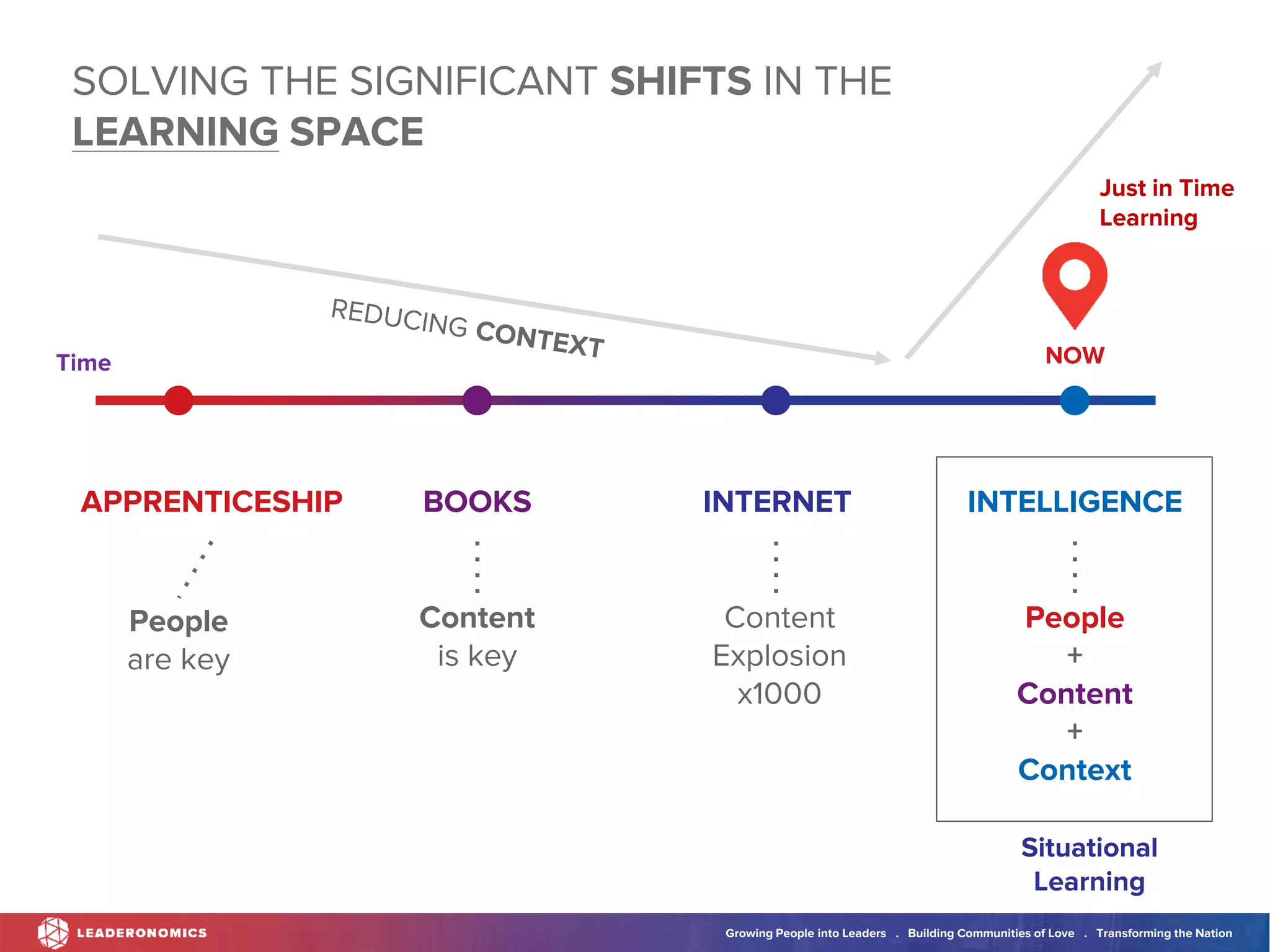 SOLVING THE SIGNIFICANT SHIFTS IN THE LEARNING SPACE

Just in Time Learning

REDUCING CONTEXT

Time

NOW

APPRENTICESHIP

People are key

BOOKS

Content is key

INTERNET

Content Explosion x1000

INTELLIGENCE

People + Content + Context

Situational Learning

LEADERONOMICS

Growing People into Leaders . Building Communities of Love . Transforming the Nation